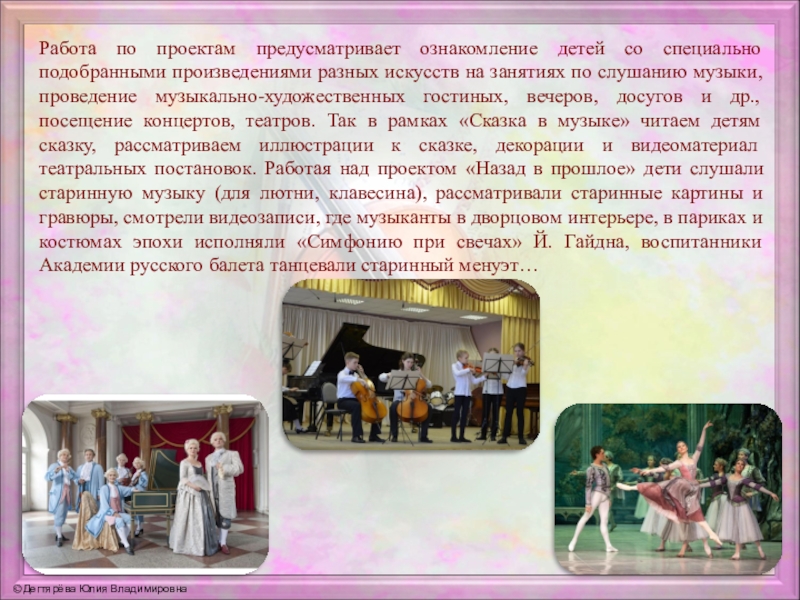 Работа по проектам предусматривает ознакомление детей со специально подобранными произведениями разных искусств на занятиях по слушанию музыки, проведение музыкально-художественных гостиных, вечеров, досугов и др., посещение концертов, театров. Так в рамках «Сказка в музыке» читаем детям сказку, рассматриваем иллюстрации к сказке, декорации и видеоматериал театральных постановок. Работая над проектом «Назад в прошлое» дети слушали старинную музыку (для лютни, клавесина), рассматривали старинные картины и гравюры, смотрели видеозаписи, где музыканты в дворцовом интерьере, в париках и костюмах эпохи исполняли «Симфонию при свечах» Й. Гайдна, воспитанники Академии русского балета танцевали старинный менуэт…

©Дегтярёва Юлия Владимировна